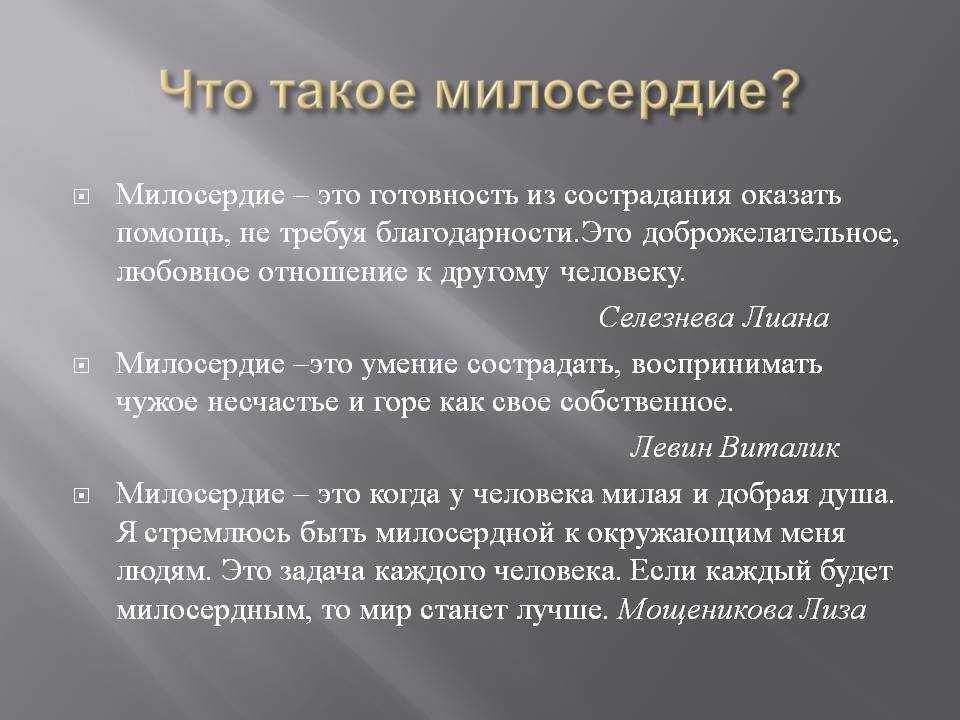 Что такое милосердие?

Милосердие – это готовность из сострадания оказать помощь, не требуя благодарности.Это доброжелательное, любовное отношение к другому человеку.

Селезнева Лиана

Милосердие –это умение сострадать, воспринимать чужое несчастье и горе как свое собственное.

Левин Виталик

Милосердие – это когда у человека милая и добрая душа. Я стремлюсь быть милосердной к окружающим меня людям. Это задача каждого человека. Если каждый будет милосердным, то мир станет лучше. Мощеникова Лиза